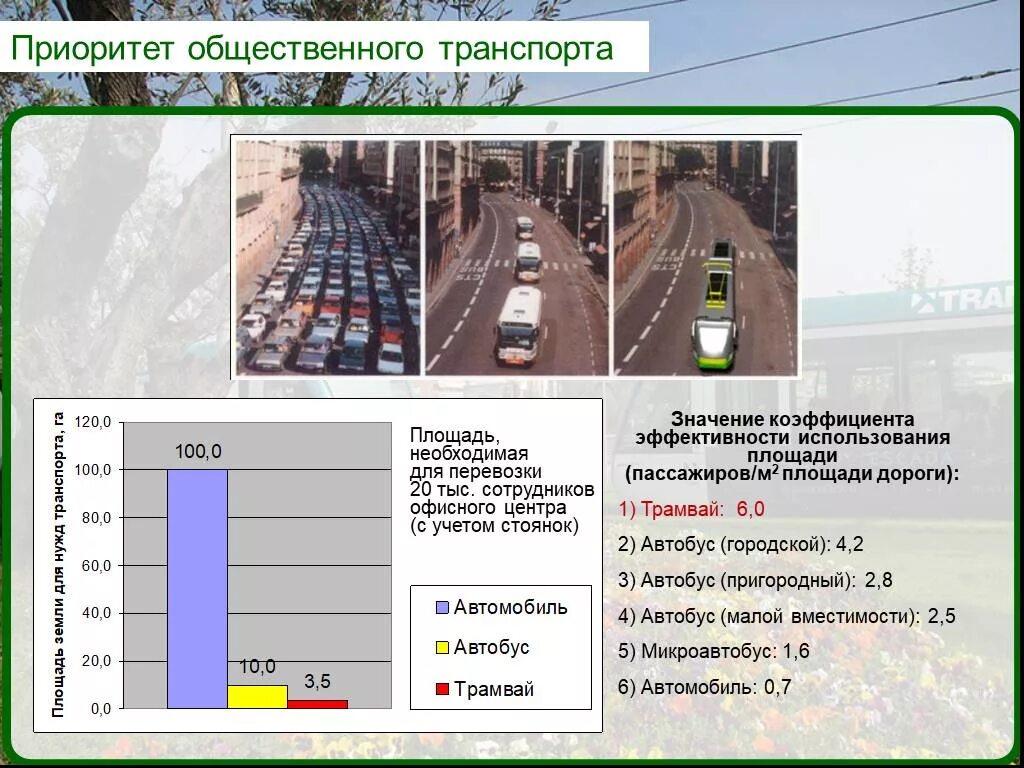 Приоритет общественного транспорта

Площадь земли для нужд транспорта, га

120,0
100,0
80,0
60,0
40,0
20,0
0,0

100,0
10,0
3,5

Площадь, необходимая для перевозки 20 тыс. сотрудников офисного центра (с учетом стоянок)

Автомобиль
Автобус
Трамвай

Значение коэффициента эффективности использования площади (пассажиров/м$^2$ площади дороги):

1) Трамвай: 6,0

2) Автобус (городской): 4,2

3) Автобус (пригородный): 2,8

4) Автобус (малой вместимости): 2,5

5) Микроавтобус: 1,6

6) Автомобиль: 0,7